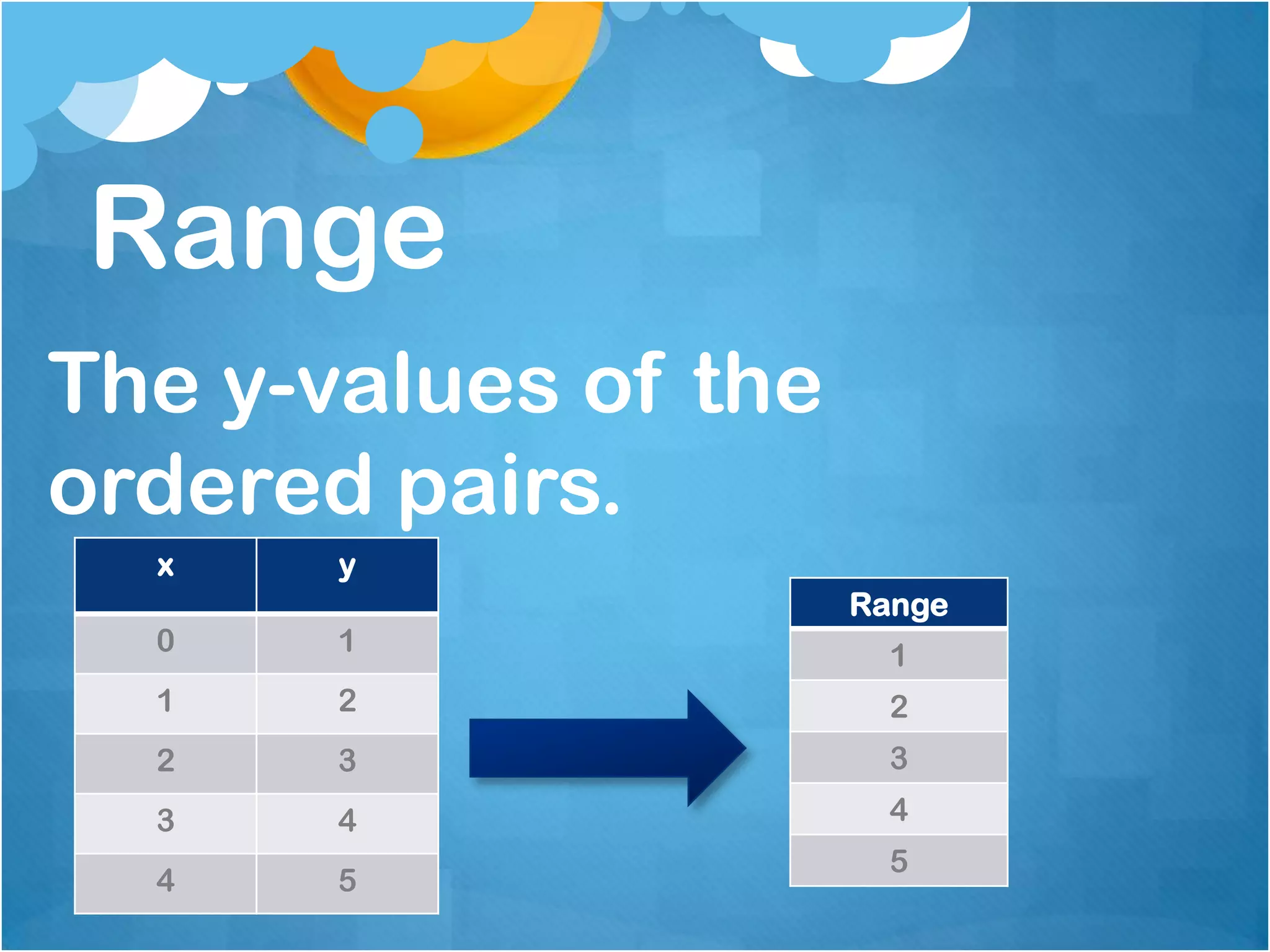 Range

The y-values of the ordered pairs.

| x | y |
|---|---|
| 0 | 1 |
| 1 | 2 |
| 2 | 3 |
| 3 | 4 |
| 4 | 5 |

| Range |
|---|
| 1 |
| 2 |
| 3 |
| 4 |
| 5 |